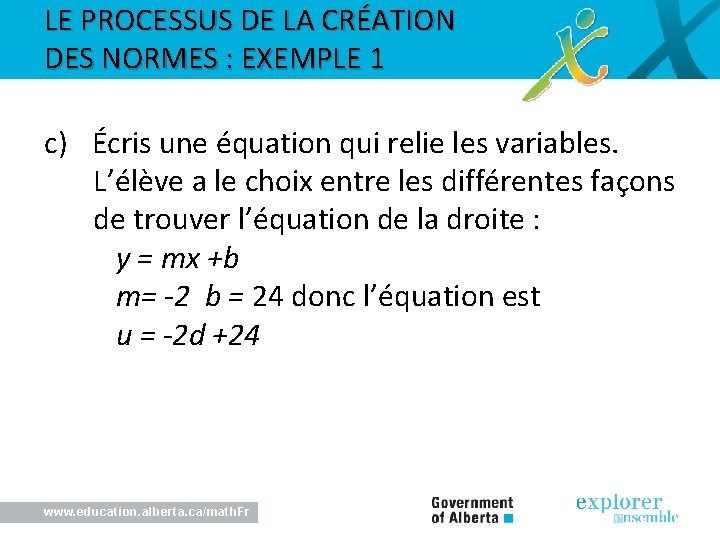 LE PROCESSUS DE LA CRÉATION DES NORMES : EXEMPLE 1

c) Écris une équation qui relie les variables. L'élève a le choix entre les différentes façons de trouver l'équation de la droite :
$y = mx + b$
$m = -2$ $b = 24$ donc l'équation est
$u = -2d + 24$

www.education.alberta.ca/mathFr

Government of Alberta

explorer ensemble